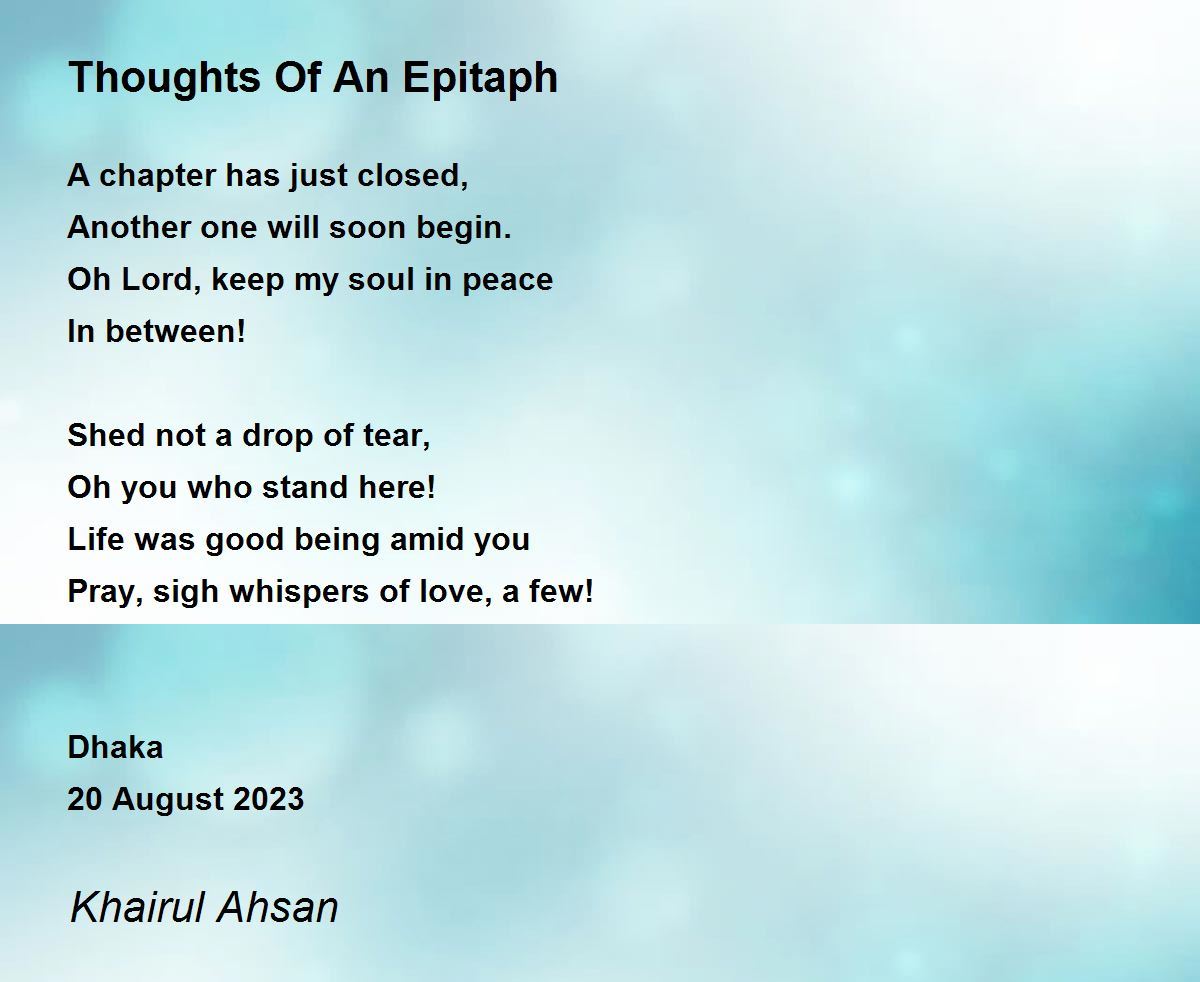 Thoughts Of An Epitaph

A chapter has just closed,
Another one will soon begin.
Oh Lord, keep my soul in peace
In between!

Shed not a drop of tear,
Oh you who stand here!
Life was good being amid you
Pray, sigh whispers of love, a few!

Dhaka
20 August 2023

Khairul Ahsan